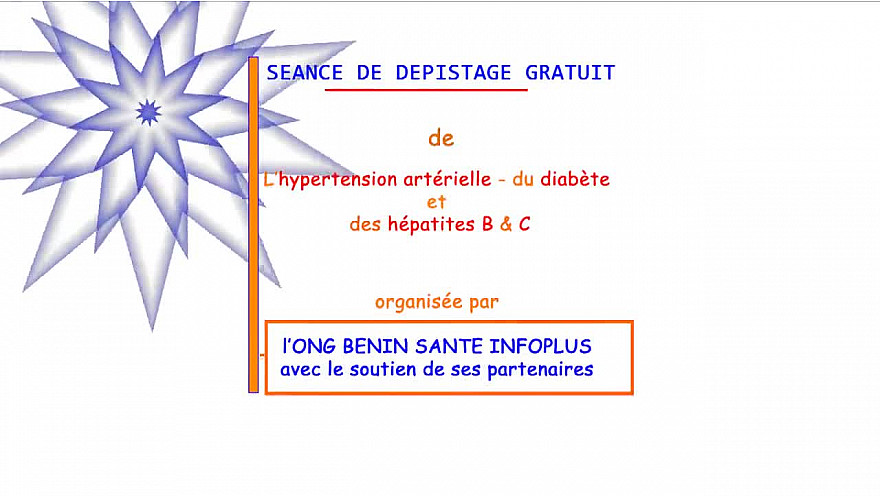 SEANCE DE DEPISTAGE GRATUIT

de

L'hypertension artérielle - du diabète
et
des hépatites B & C

organisée par

l'ONG BENIN SANTE INFOPLUS
avec le soutien de ses partenaires